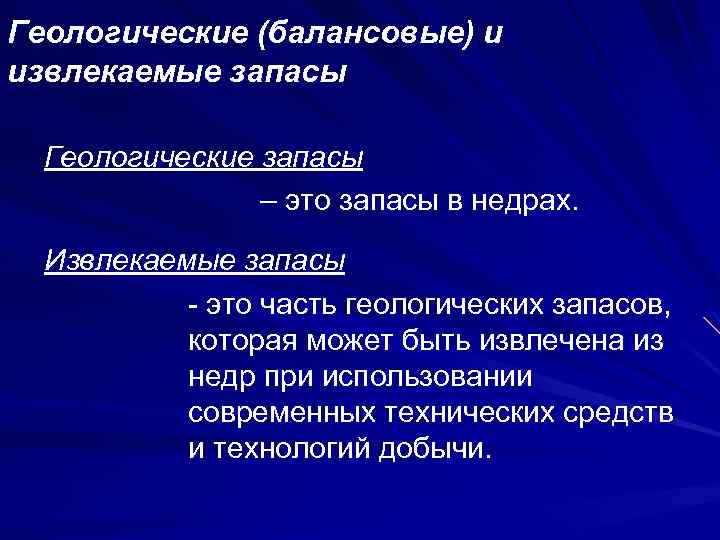 Геологические (балансовые) и извлекаемые запасы

Геологические запасы

– это запасы в недрах.

Извлекаемые запасы

- это часть геологических запасов, которая может быть извлечена из недр при использовании современных технических средств и технологий добычи.